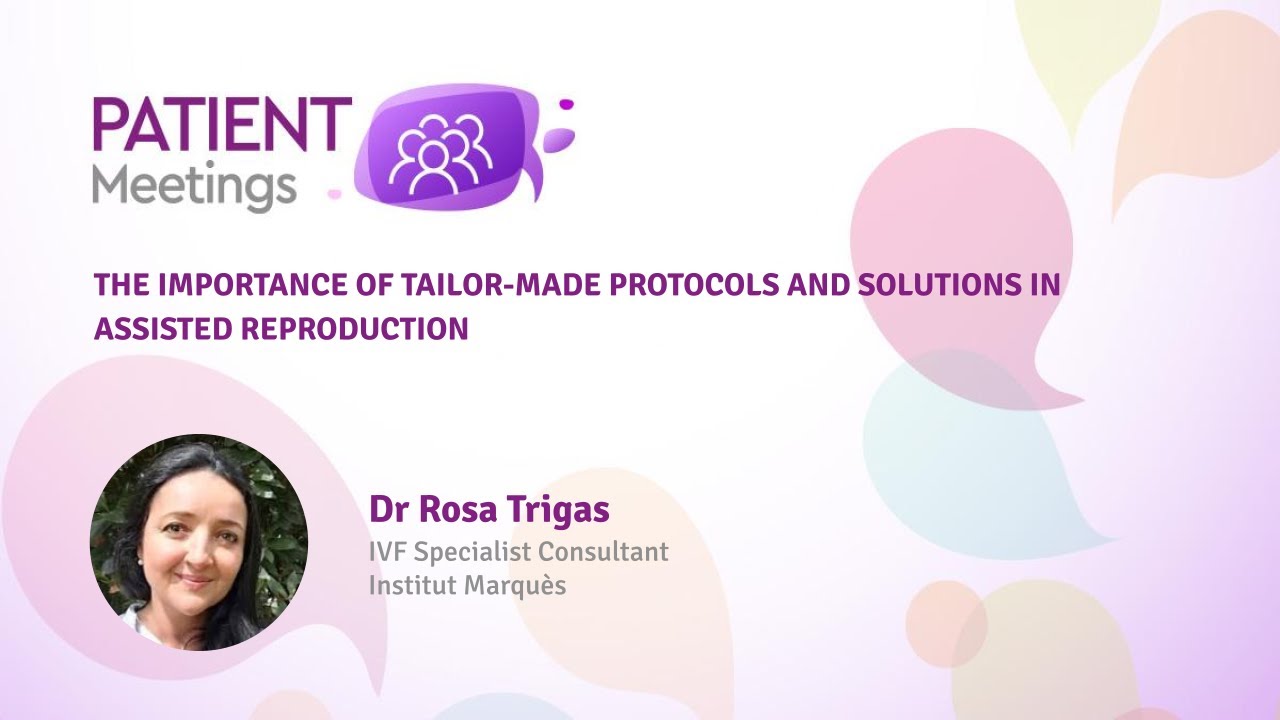 PATIENT
Meetings

THE IMPORTANCE OF TAILOR-MADE PROTOCOLS AND SOLUTIONS IN ASSISTED REPRODUCTION

Dr Rosa Trigas
IVF Specialist Consultant
Institut Marquès